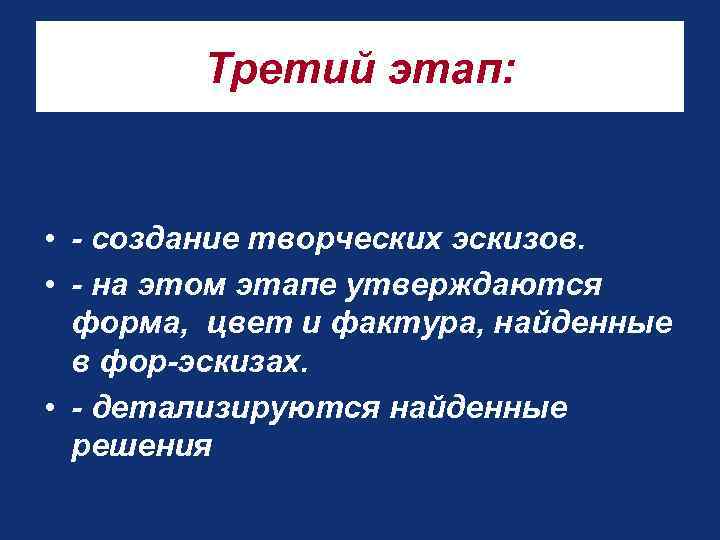 Третий этап:

• - создание творческих эскизов.
• - на этом этапе утверждаются форма, цвет и фактура, найденные в фор-эскизах.
• - детализируются найденные решения